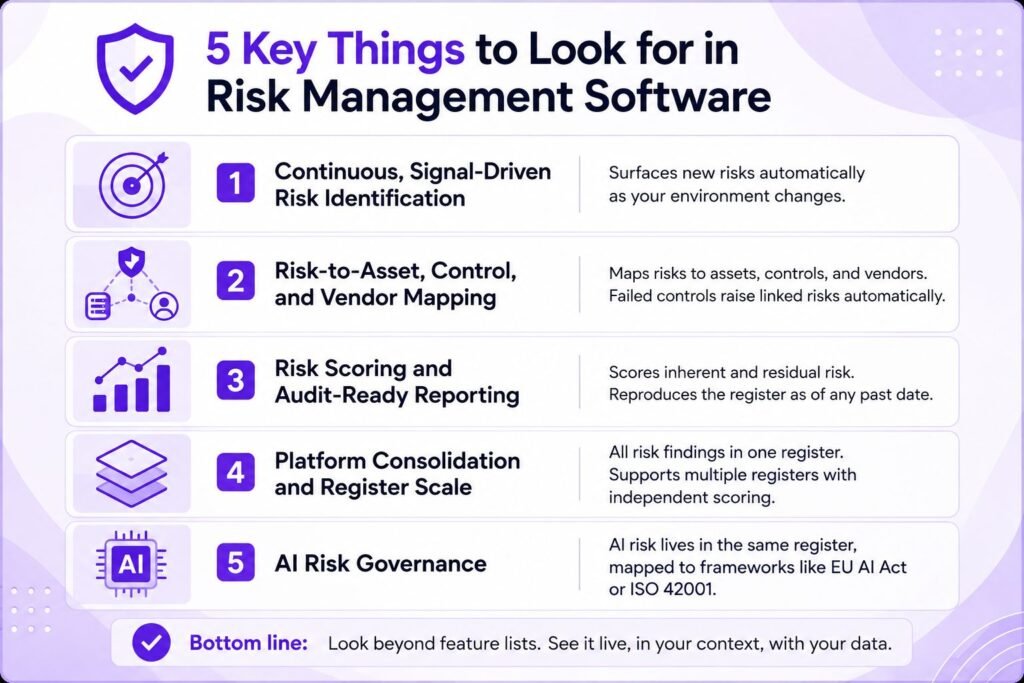 5 Key Things to Look for in Risk Management Software

1 Continuous, Signal-Driven Risk Identification

Surfaces new risks automatically as your environment changes.

2 Risk-to-Asset, Control, and Vendor Mapping

Maps risks to assets, controls, and vendors. Failed controls raise linked risks automatically.

3 Risk Scoring and Audit-Ready Reporting

Scores inherent and residual risk. Reproduces the register as of any past date.

4 Platform Consolidation and Register Scale

All risk findings in one register. Supports multiple registers with independent scoring.

AI

5 AI Risk Governance

AI risk lives in the same register, mapped to frameworks like EU AI Act or ISO 42001.

Bottom line: Look beyond feature lists. See it live, in your context, with your data.